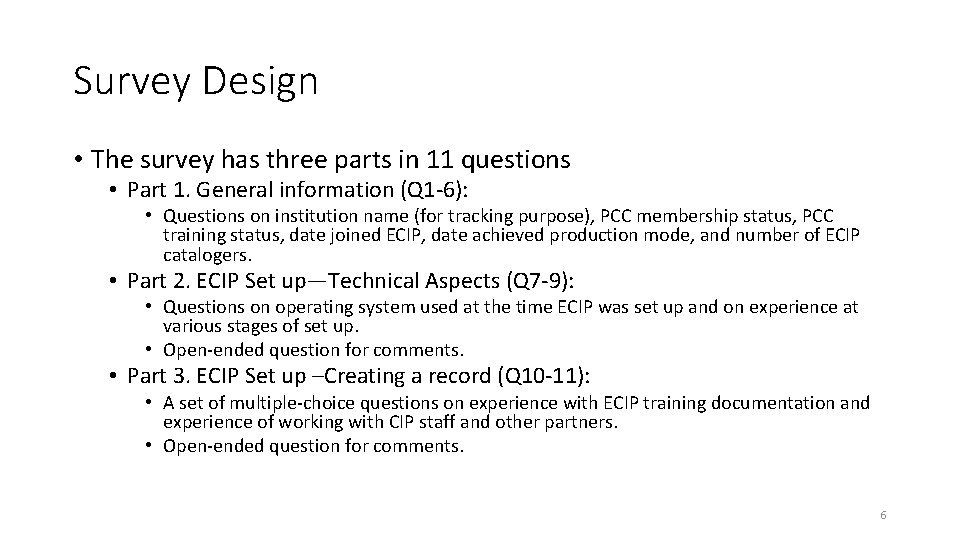 Survey Design

• The survey has three parts in 11 questions
  • Part 1. General information (Q1-6):
    • Questions on institution name (for tracking purpose), PCC membership status, PCC training status, date joined ECIP, date achieved production mode, and number of ECIP catalogers.
  • Part 2. ECIP Set up—Technical Aspects (Q7-9):
    • Questions on operating system used at the time ECIP was set up and on experience at various stages of set up.
    • Open-ended question for comments.
  • Part 3. ECIP Set up –Creating a record (Q10-11):
    • A set of multiple-choice questions on experience with ECIP training documentation and experience of working with CIP staff and other partners.
    • Open-ended question for comments.

6